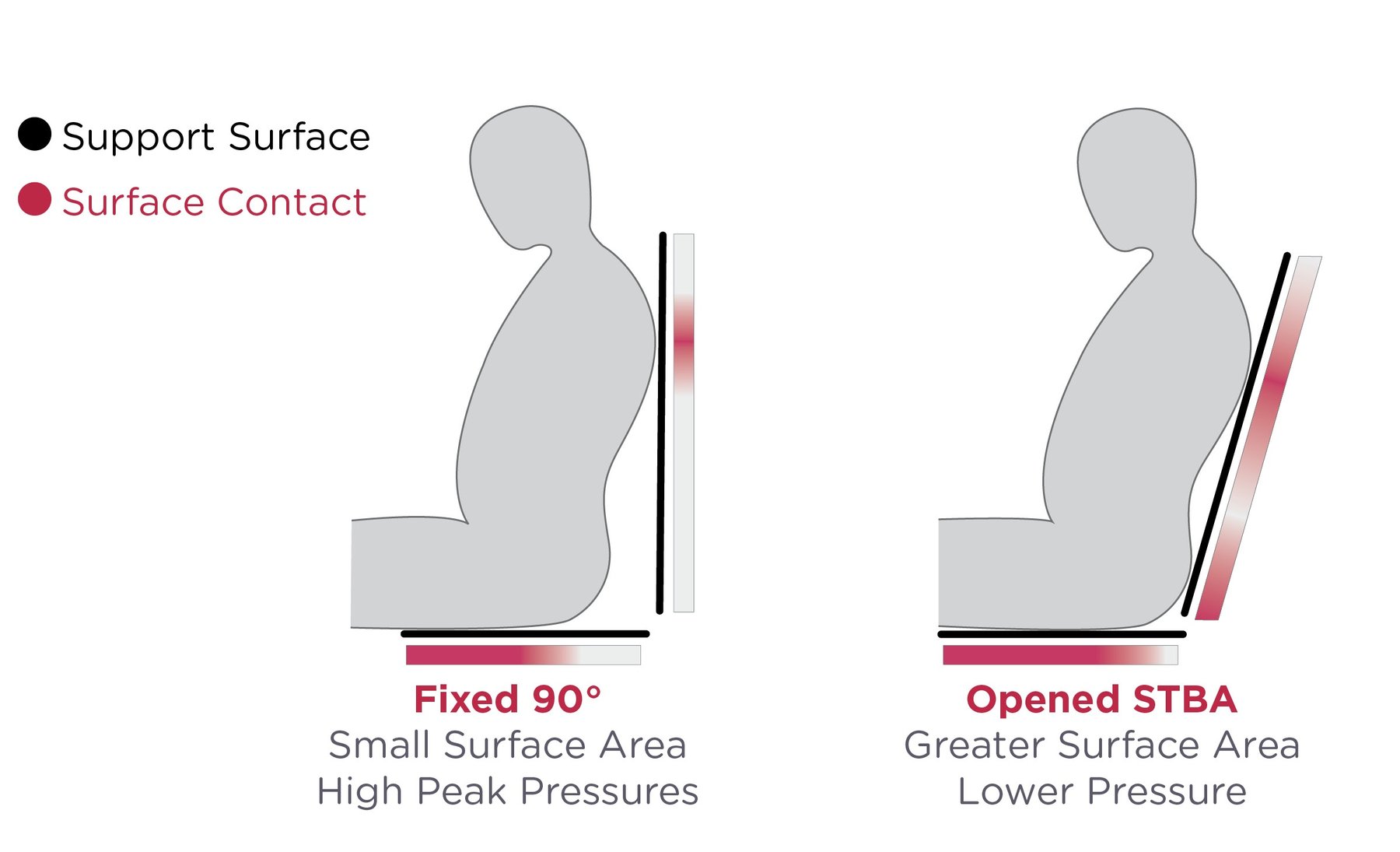 Support Surface
Surface Contact

Fixed 90°
Small Surface Area
High Peak Pressures

Opened STBA
Greater Surface Area
Lower Pressure